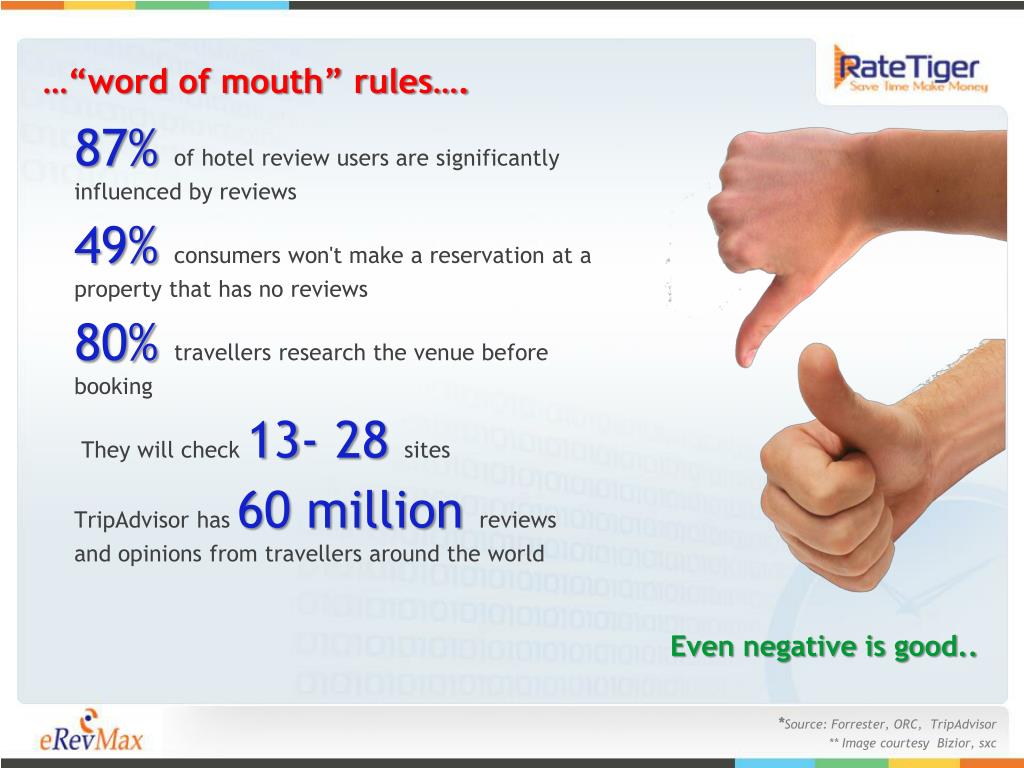 …“word of mouth” rules….

RateTiger
Save Time Make Money

87% of hotel review users are significantly influenced by reviews

49% consumers won't make a reservation at a property that has no reviews

80% travellers research the venue before booking

They will check 13- 28 sites

TripAdvisor has 60 million reviews and opinions from travellers around the world

Even negative is good..

eRevMax

*Source: Forrester, ORC, TripAdvisor
** Image courtesy Bizior, sxc